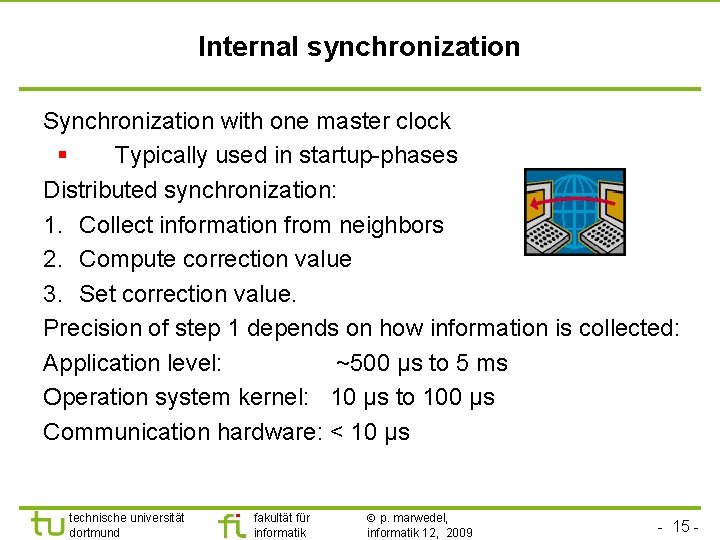 Internal synchronization

Synchronization with one master clock

▪ Typically used in startup-phases

Distributed synchronization:

1. Collect information from neighbors
2. Compute correction value
3. Set correction value.

Precision of step 1 depends on how information is collected:

Application level: ~500 µs to 5 ms

Operation system kernel: 10 µs to 100 µs

Communication hardware: < 10 µs

tu technische universität dortmund

fi fakultät für informatik

© p. marwedel, informatik 12, 2009

- 15 -